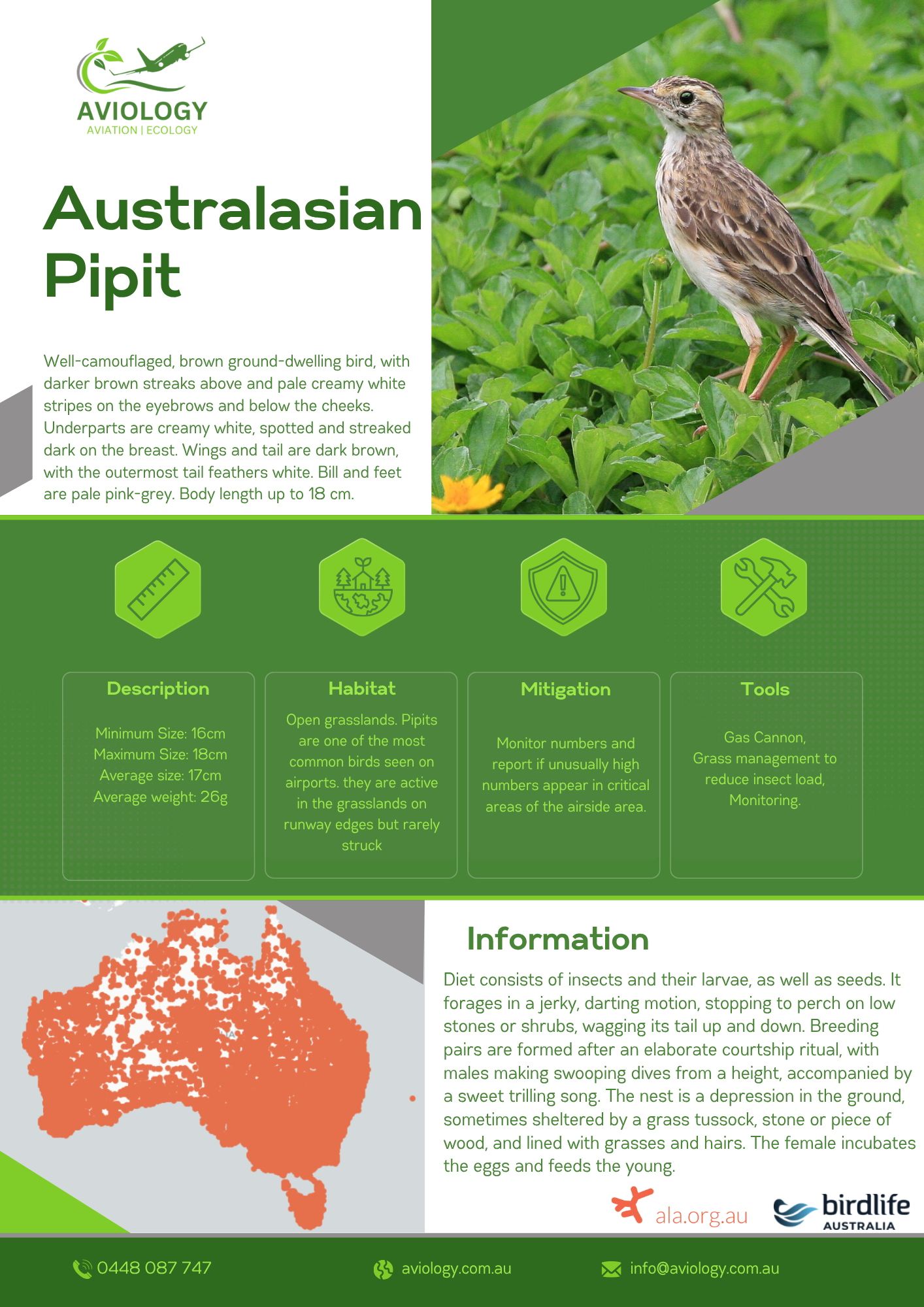 AVIOLOGY
AVIATION | ECOLOGY

Australasian Pipit

Well-camouflaged, brown ground-dwelling bird, with darker brown streaks above and pale creamy white stripes on the eyebrows and below the cheeks. Underparts are creamy white, spotted and streaked dark on the breast. Wings and tail are dark brown, with the outermost tail feathers white. Bill and feet are pale pink-grey. Body length up to 18 cm.

Description

Minimum Size: 16cm
Maximum Size: 18cm
Average size: 17cm
Average weight: 26g

Habitat

Open grasslands. Pipits are one of the most common birds seen on airports. they are active in the grasslands on runway edges but rarely struck

Mitigation

Monitor numbers and report if unusually high numbers appear in critical areas of the airside area.

Tools

Gas Cannon, Grass management to reduce insect load, Monitoring.

Information

Diet consists of insects and their larvae, as well as seeds. It forages in a jerky, darting motion, stopping to perch on low stones or shrubs, wagging its tail up and down. Breeding pairs are formed after an elaborate courtship ritual, with males making swooping dives from a height, accompanied by a sweet trilling song. The nest is a depression in the ground, sometimes sheltered by a grass tussock, stone or piece of wood, and lined with grasses and hairs. The female incubates the eggs and feeds the young.

ala.org.au

birdlife AUSTRALIA

0448 087 747

aviology.com.au

info@aviology.com.au